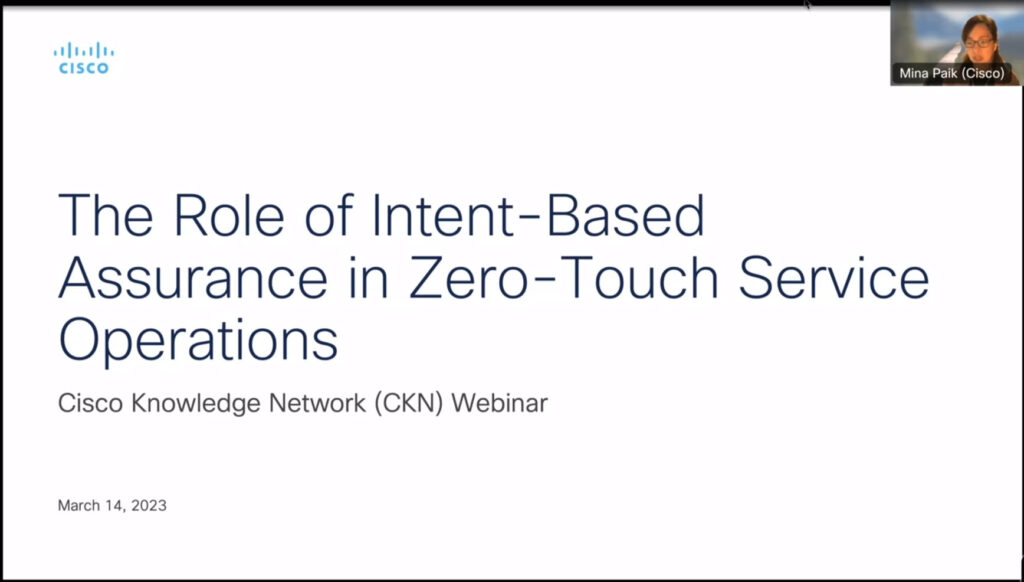 CISCO

Mina Paik (Cisco)

The Role of Intent-Based Assurance in Zero-Touch Service Operations

Cisco Knowledge Network (CKN) Webinar

March 14, 2023